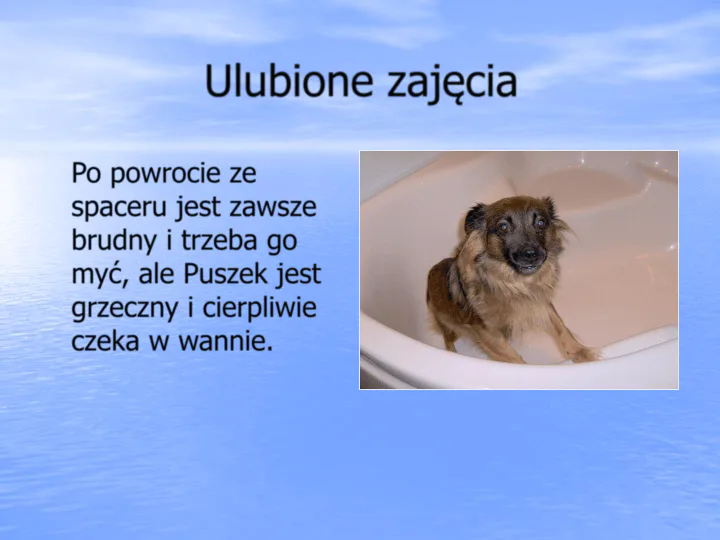 Ulubione zajęcia

Po powrocie ze spaceru jest zawsze brudny i trzeba go myć, ale Puszek jest grzeczny i cierpliwie czeka w wannie.